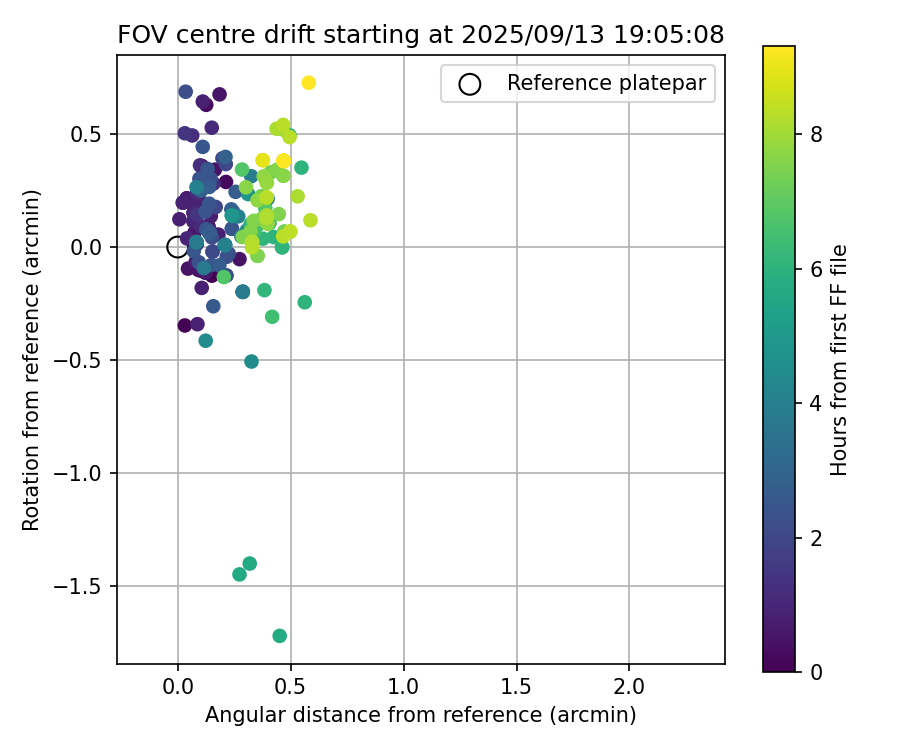 FOV centre drift starting at 2025/09/13 19:05:08

Reference platepar

Rotation from reference (arcmin)

0.5
0.0
−0.5
−1.0
−1.5

0.0
0.5
1.0
1.5
2.0

Angular distance from reference (arcmin)

Hours from first FF file

8
6
4
2
0